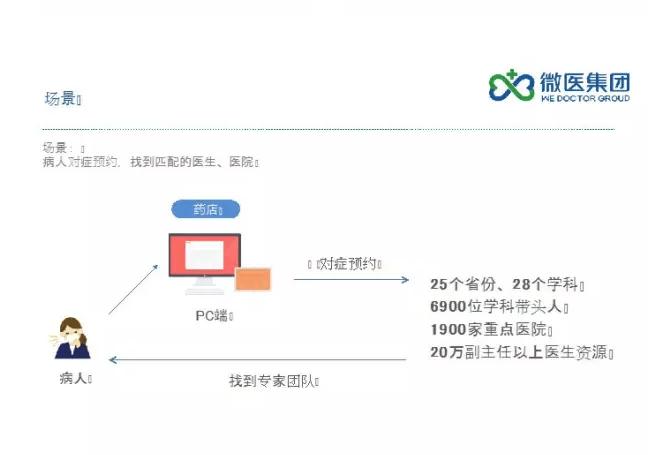 场景

微医集团
WE DOCTOR GROUP

场景：
病人对症预约，找到匹配的医生、医院

药店

PC端

对症预约

25个省份、28个学科
6900位学科带头人
1900家重点医院
20万副主任以上医生资源

病人

找到专家团队